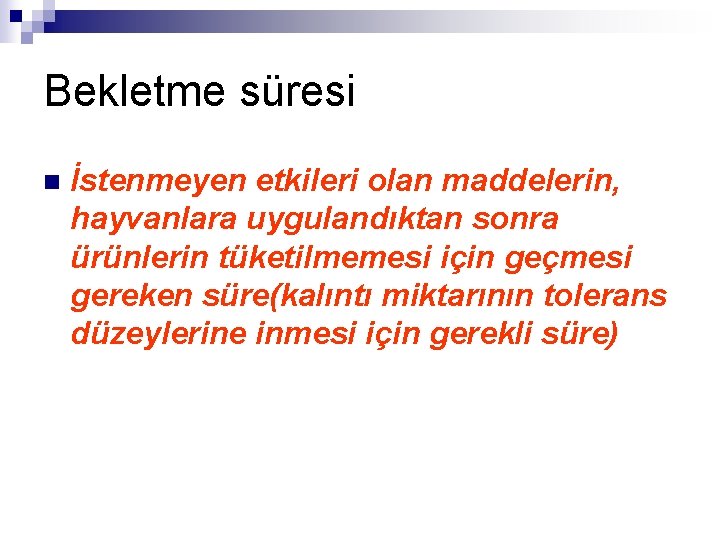 Bekletme süresi

İstenmeyen etkileri olan maddelerin, hayvanlara uygulandıktan sonra ürünlerin tüketilmemesi için geçmesi gereken süre(kalıntı miktarının tolerans düzeylerine inmesi için gerekli süre)